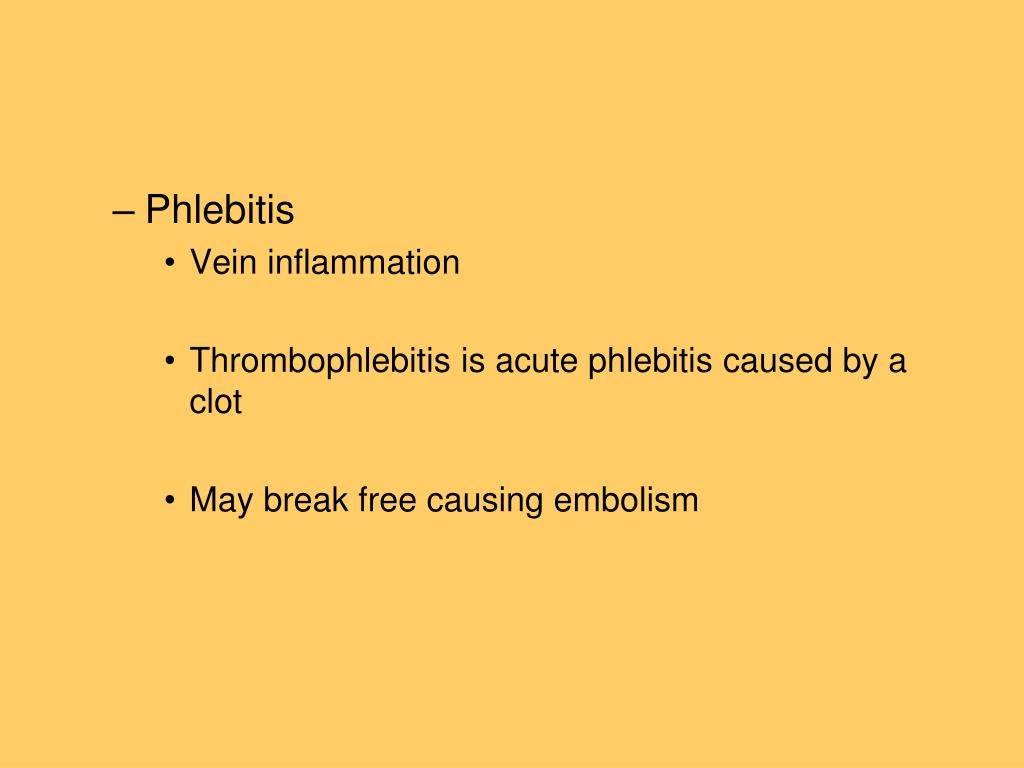 – Phlebitis
• Vein inflammation

• Thrombophlebitis is acute phlebitis caused by a clot

• May break free causing embolism